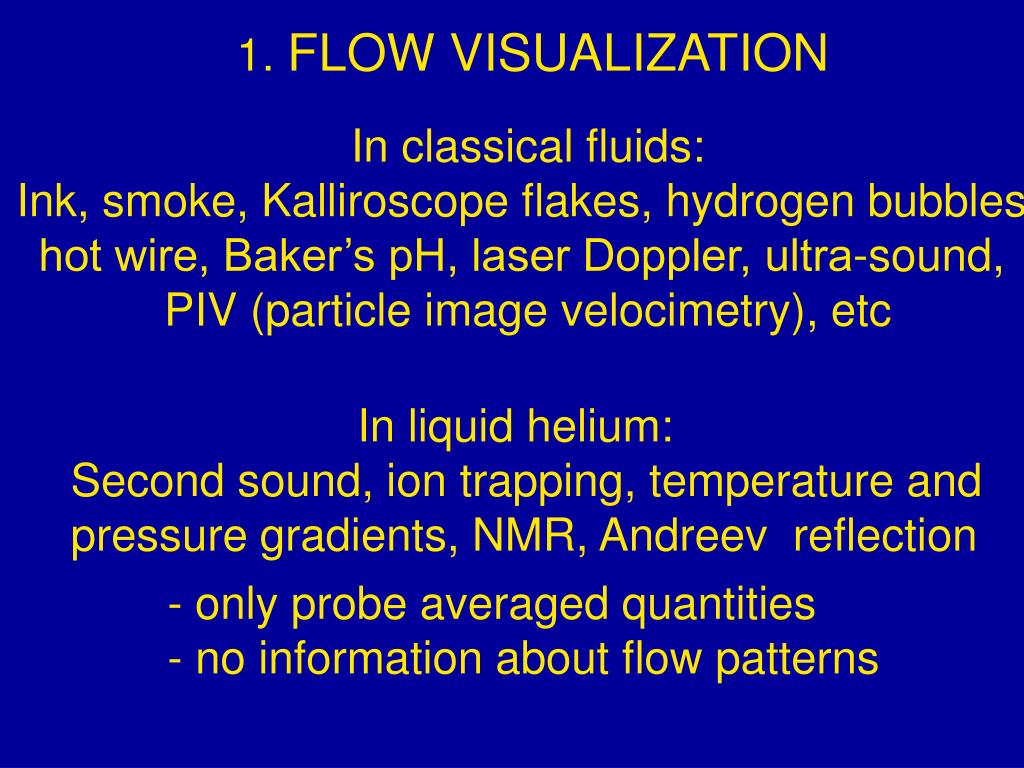 1. FLOW VISUALIZATION

In classical fluids:
Ink, smoke, Kalliroscope flakes, hydrogen bubbles hot wire, Baker’s pH, laser Doppler, ultra-sound, PIV (particle image velocimetry), etc

In liquid helium:
Second sound, ion trapping, temperature and pressure gradients, NMR, Andreev reflection

- only probe averaged quantities
- no information about flow patterns